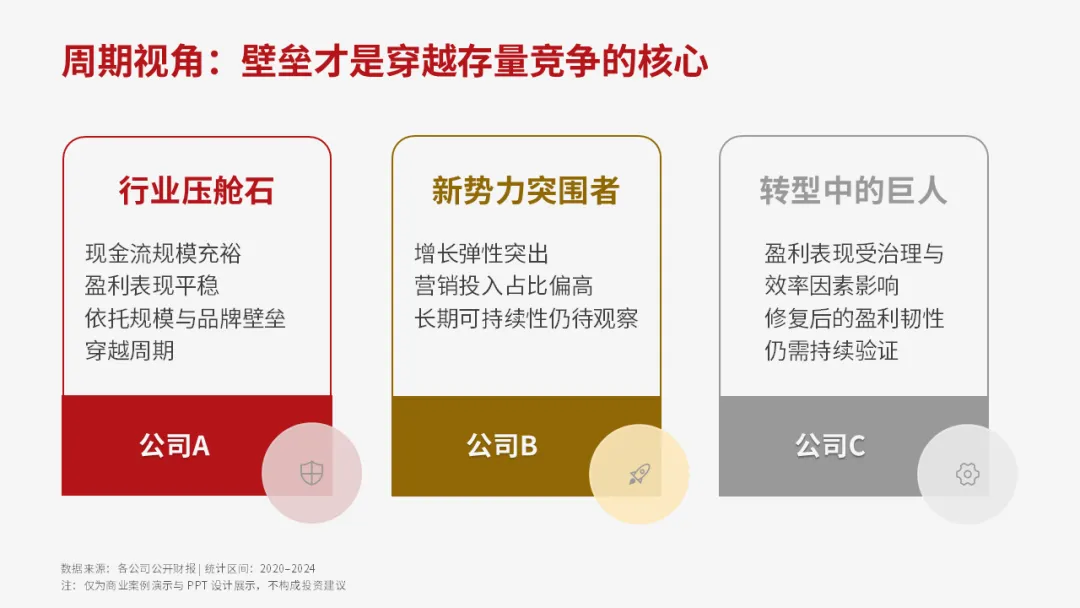 周期视角：壁垒才是穿越存量竞争的核心

行业压舱石

现金流规模充裕
盈利表现平稳
依托规模与品牌壁垒
穿越周期

公司A

新势力突围者

增长弹性突出
营销投入占比偏高
长期可持续性仍待观察

公司B

转型中的巨人

盈利表现受治理与
效率因素影响
修复后的盈利韧性
仍需持续验证

公司C

数据来源：各公司公开财报 | 统计区间：2020–2024
注：仅为商业案例演示与 PPT 设计展示，不构成投资建议